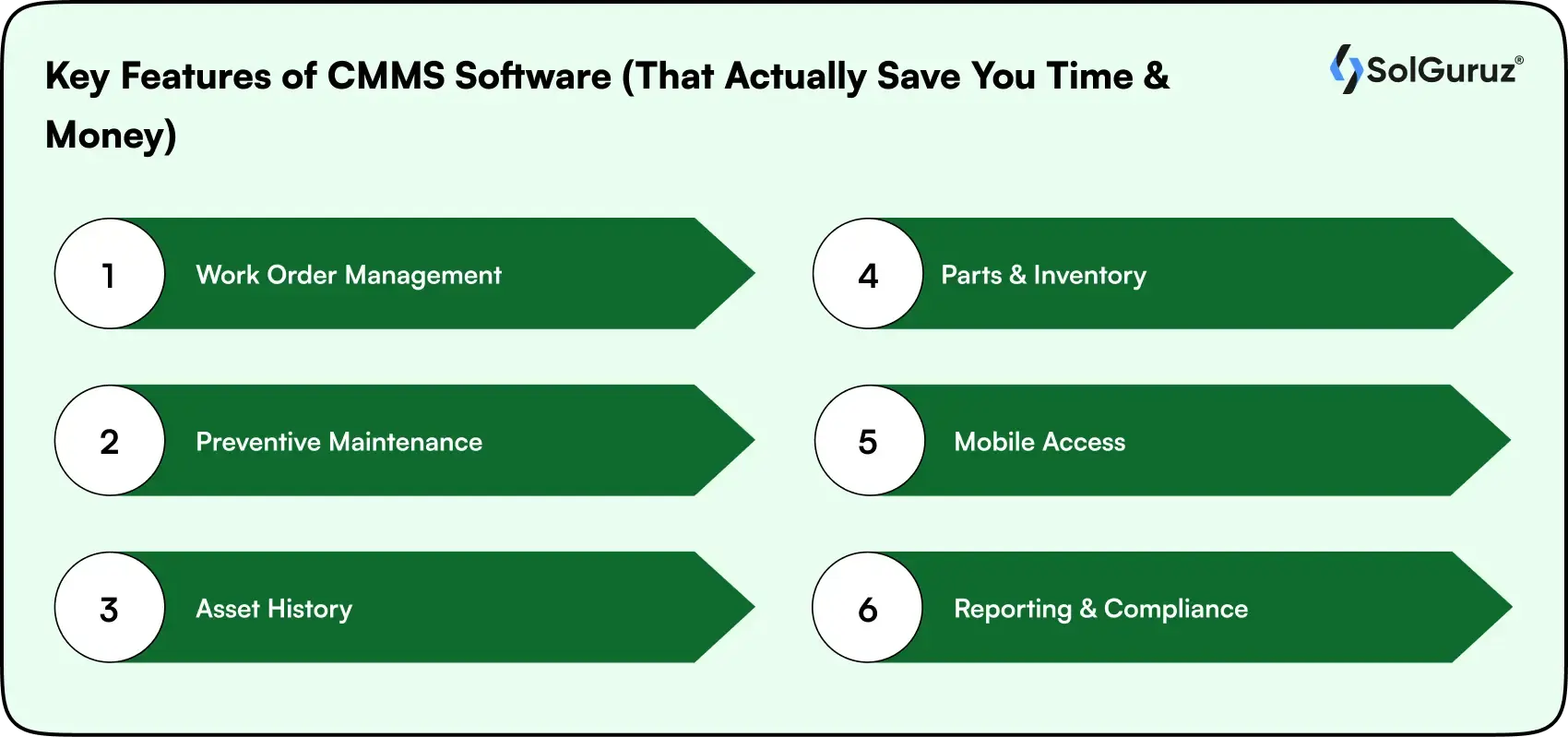 Key Features of CMMS Software (That Actually Save You Time & Money)

SolGuruz®

1 Work Order Management

2 Preventive Maintenance

3 Asset History

4 Parts & Inventory

5 Mobile Access

6 Reporting & Compliance